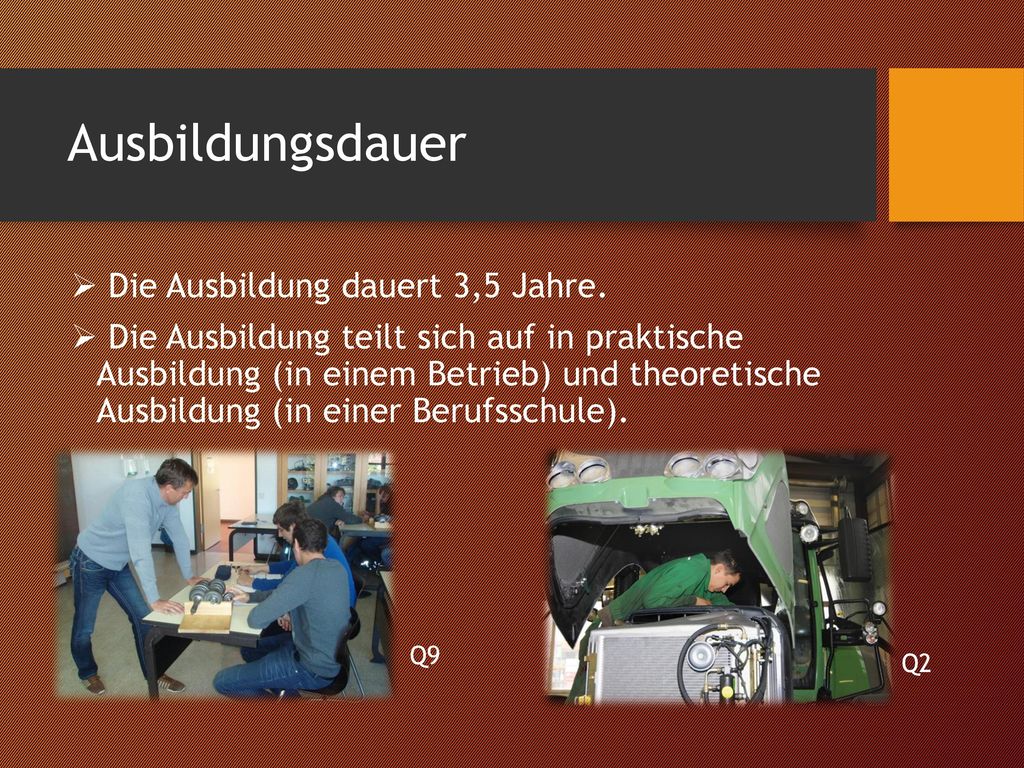 Ausbildungsdauer

➢ Die Ausbildung dauert 3,5 Jahre.

➢ Die Ausbildung teilt sich auf in praktische Ausbildung (in einem Betrieb) und theoretische Ausbildung (in einer Berufsschule).

Q9

Q2